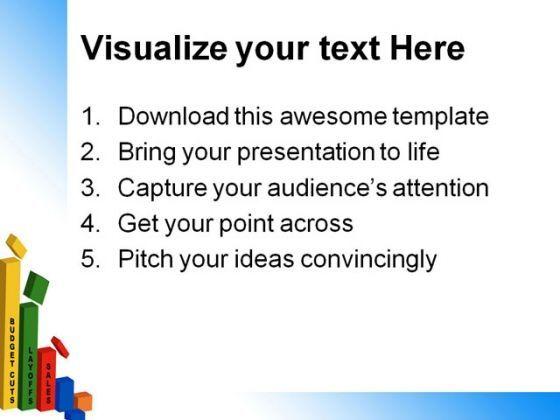 Visualize your text Here

1. Download this awesome template
2. Bring your presentation to life
3. Capture your audience's attention
4. Get your point across
5. Pitch your ideas convincingly

BUDGET CUTS
LAYOFFS
SALES